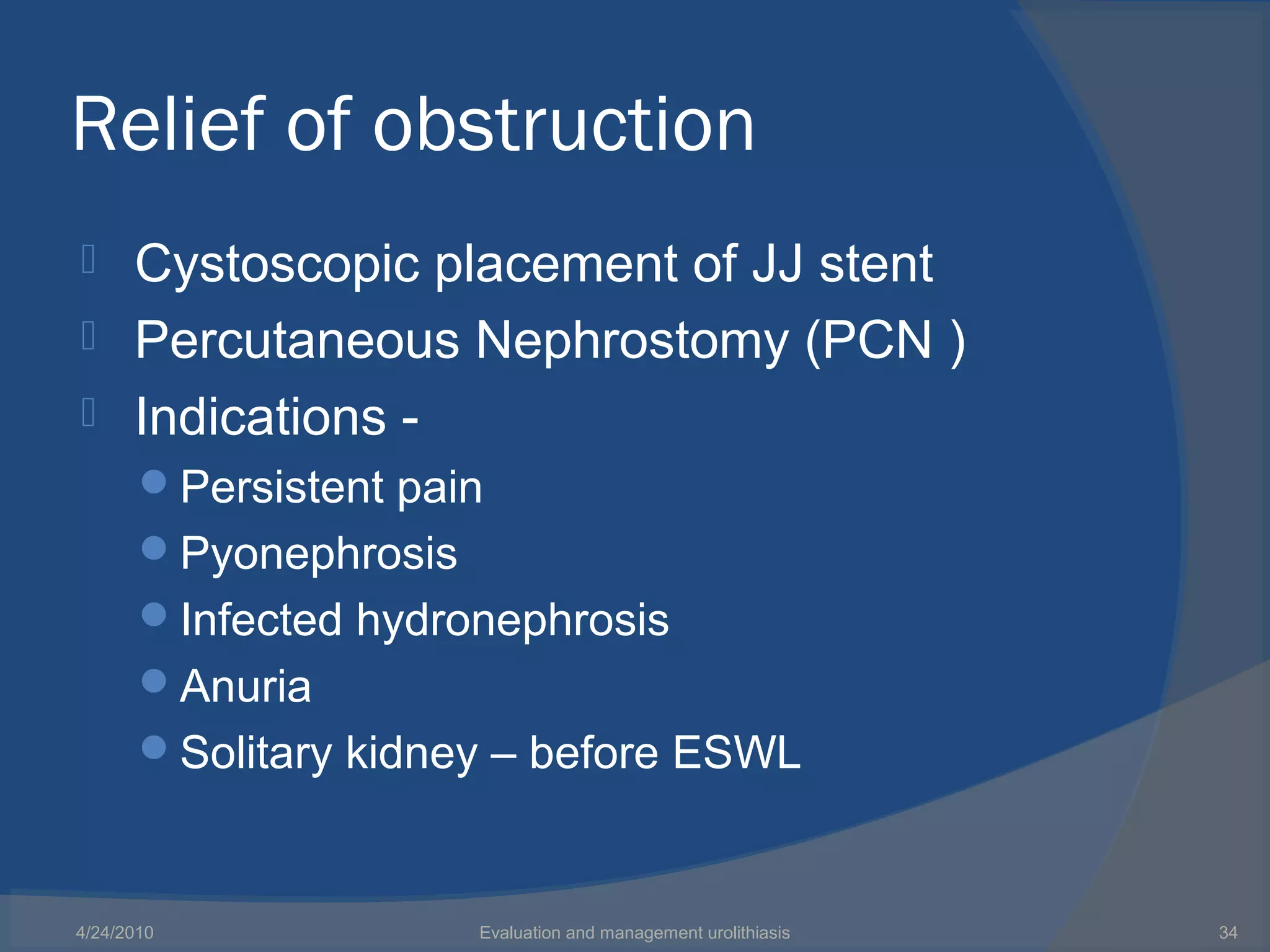 Relief of obstruction

Cystoscopic placement of JJ stent
Percutaneous Nephrostomy (PCN )
Indications -
Persistent pain
Pyonephrosis
Infected hydronephrosis
Anuria
Solitary kidney – before ESWL

4/24/2010
Evaluation and management urolithiasis
34